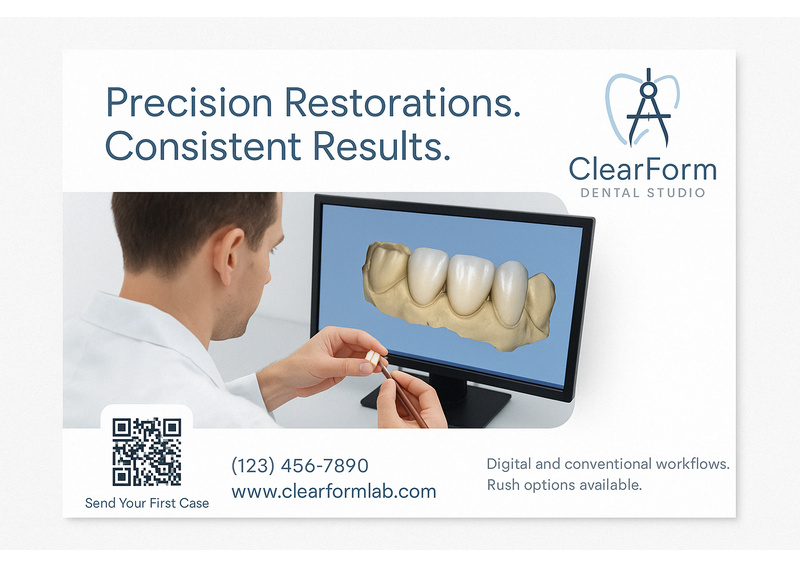 Precision Restorations.
Consistent Results.

ClearForm
DENTAL STUDIO

Send Your First Case

(123) 456-7890
www.clearformlab.com

Digital and conventional workflows.
Rush options available.